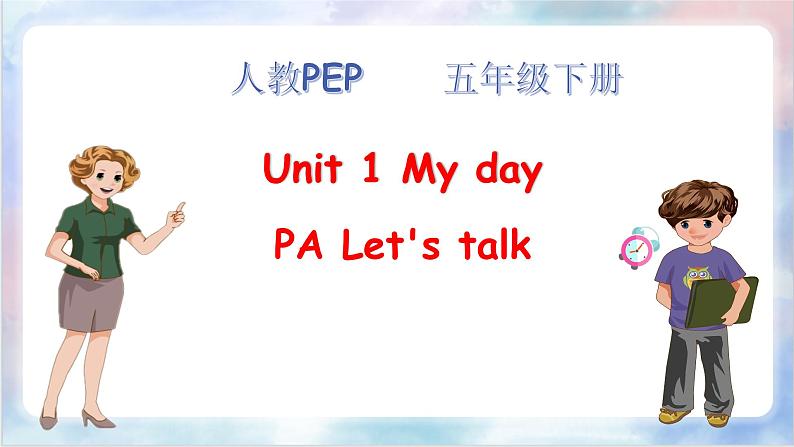 人教PEP 五年级下册

Unit 1 My day

PA Let's talk